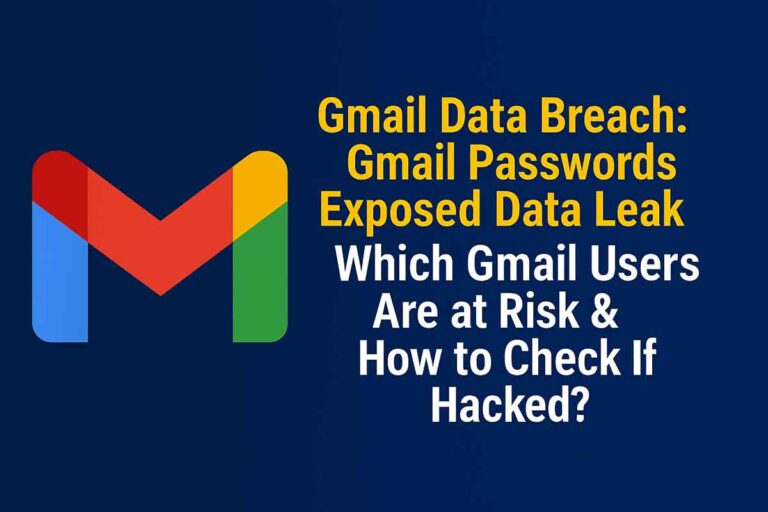 Gmail Data Breach: Gmail Passwords Exposed Data Leak

Which Gmail Users Are at Risk & How to Check If Hacked?